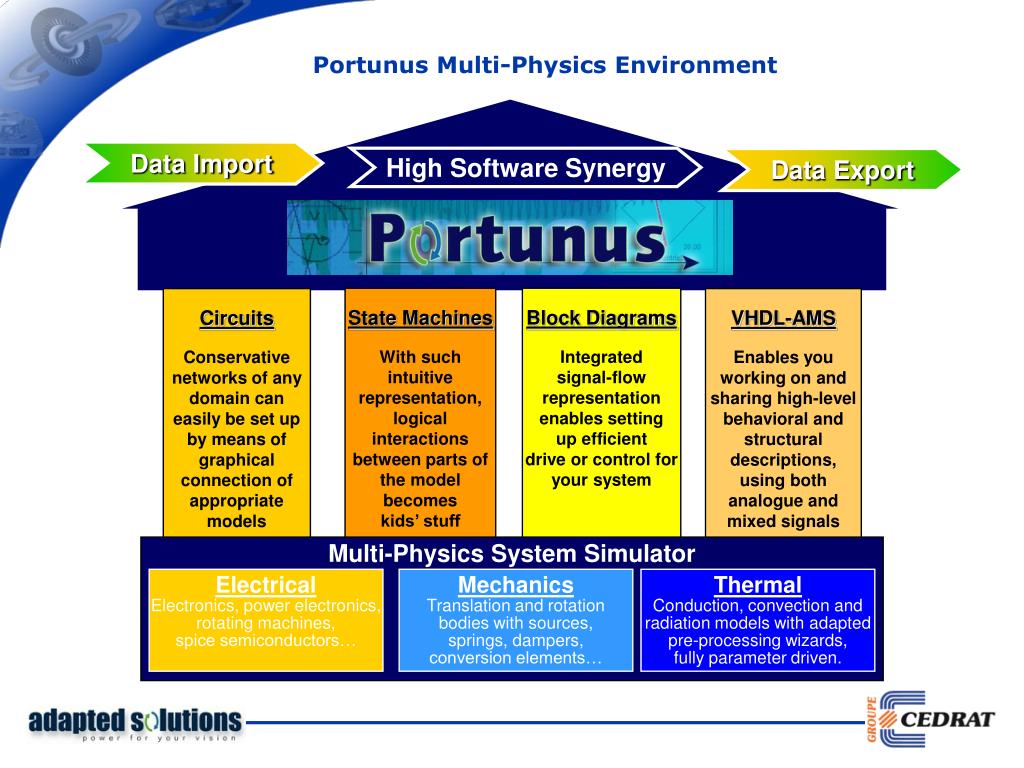 Portunus Multi-Physics Environment

Data Import

High Software Synergy

Data Export

Portunus

Circuits

Conservative networks of any domain can easily be set up by means of graphical connection of appropriate models

State Machines

With such intuitive representation, logical interactions between parts of the model becomes kids' stuff

Block Diagrams

Integrated signal-flow representation enables setting up efficient drive or control for your system

VHDL-AMS

Enables you working on and sharing high-level behavioral and structural descriptions, using both analogue and mixed signals

Multi-Physics System Simulator

Electrical
Electronics, power electronics, rotating machines, spice semiconductors…

Mechanics
Translation and rotation bodies with sources, springs, dampers, conversion elements…

Thermal
Conduction, convection and radiation models with adapted pre-processing wizards, fully parameter driven.

adapted solutions
power for your vision

GROUPE CEDRAT